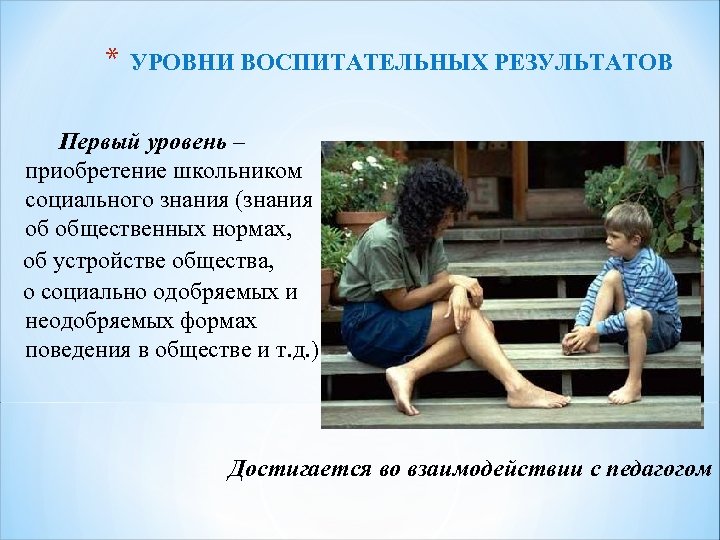 * УРОВНИ ВОСПИТАТЕЛЬНЫХ РЕЗУЛЬТАТОВ

Первый уровень – приобретение школьником социального знания (знания об общественных нормах, об устройстве общества, о социально одобряемых и неодобряемых формах поведения в обществе и т.д.)

Достигается во взаимодействии с педагогом